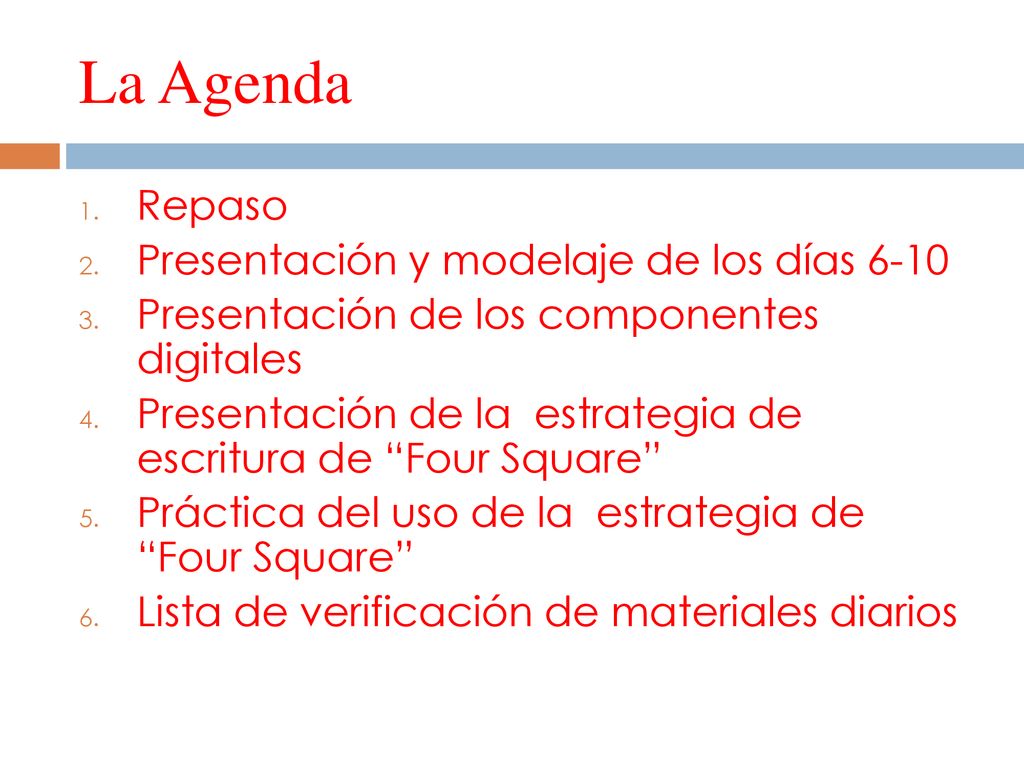 La Agenda

1. Repaso
2. Presentación y modelaje de los días 6-10
3. Presentación de los componentes digitales
4. Presentación de la estrategia de escritura de “Four Square”
5. Práctica del uso de la estrategia de “Four Square”
6. Lista de verificación de materiales diarios